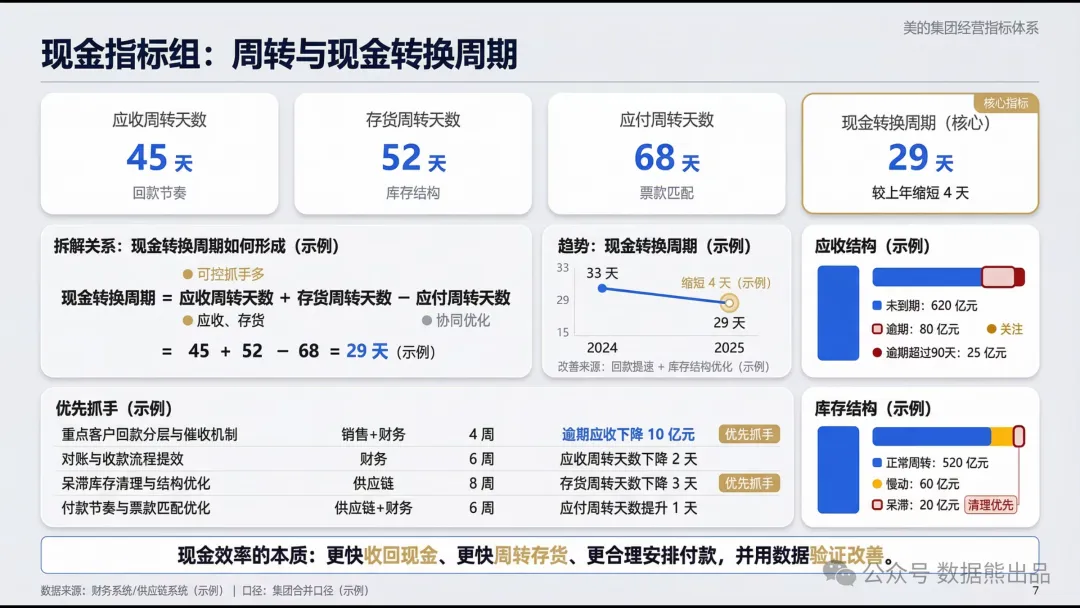 美的集团经营指标体系

现金指标组：周转与现金转换周期

应收周转天数
45 天
回款节奏

存货周转天数
52 天
库存结构

应付周转天数
68 天
票款匹配

核心指标
现金转换周期（核心）
29 天
较上年缩短 4 天

拆解关系：现金转换周期如何形成（示例）

可控抓手多
现金转换周期 = 应收周转天数 + 存货周转天数 − 应付周转天数
应收、存货
协同优化
= 45 + 52 − 68 = 29 天（示例）

趋势：现金转换周期（示例）
33
29
15
33 天
缩短 4 天（示例）
29 天
2024
2025
改善来源：回款提速 + 库存结构优化（示例）

应收结构（示例）
未到期：620 亿元
逾期：80 亿元
关注
逾期超过90天：25 亿元

优先抓手（示例）

| 重点客户回款分层与催收机制 | 销售+财务 | 4 周 | 逾期应收下降 10 亿元 | 优先抓手 |
|---|---|---|---|---|
| 对账与收款流程提效 | 财务 | 6 周 | 应收周转天数下降 2 天 | |
| 呆滞库存清理与结构优化 | 供应链 | 8 周 | 存货周转天数下降 3 天 | 优先抓手 |
| 付款节奏与票款匹配优化 | 供应链+财务 | 6 周 | 应付周转天数提升 1 天 | |

库存结构（示例）
正常周转：520 亿元
慢动：60 亿元
呆滞：20 亿元
清理优先

现金效率的本质：更快收回现金、更快周转存货、更合理安排付款，并用数据验证改善。

数据来源：财务系统/供应链系统（示例） | 口径：集团合并口径（示例）
公众号 数据熊出品
7